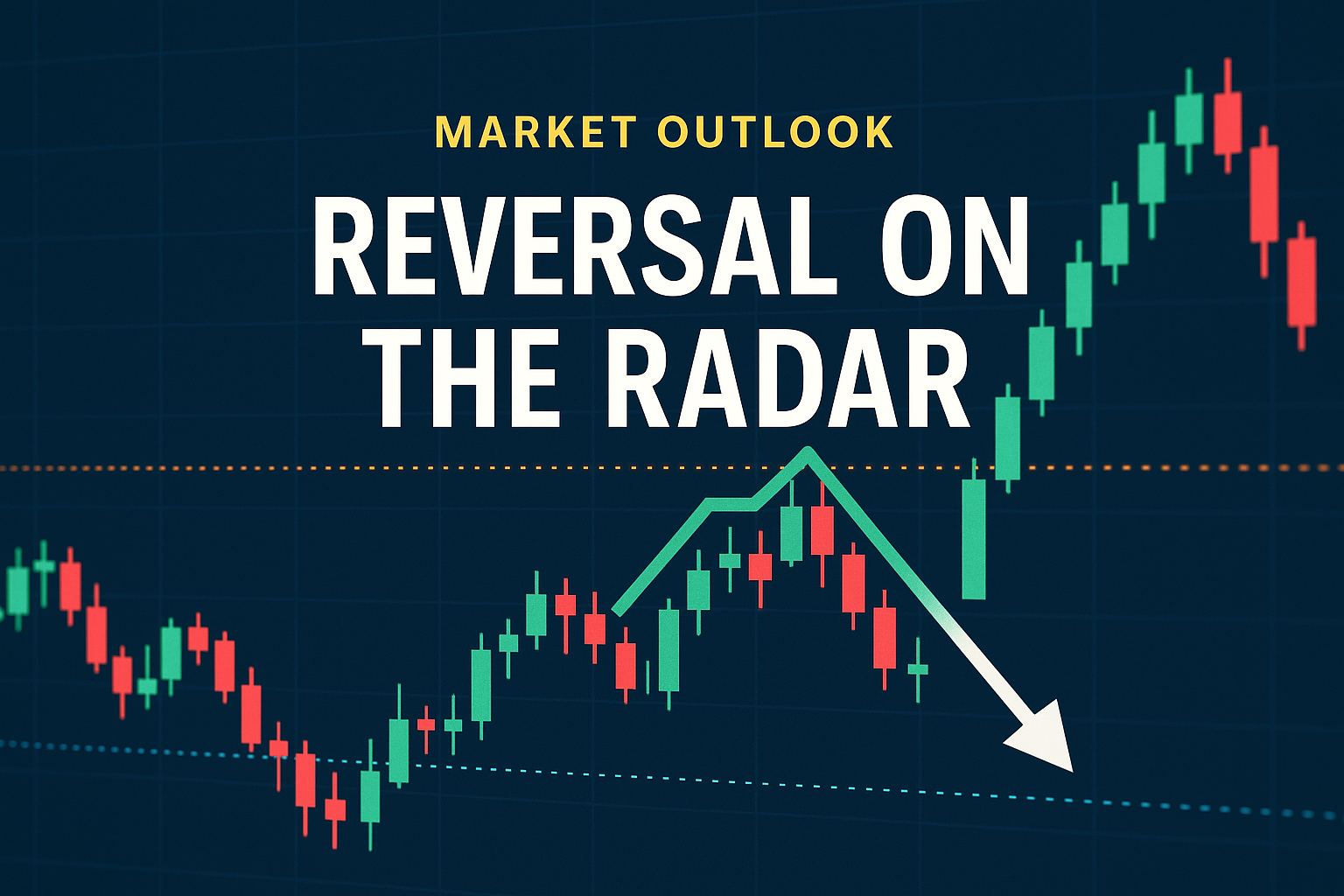 MARKET OUTLOOK

REVERSAL ON THE RADAR